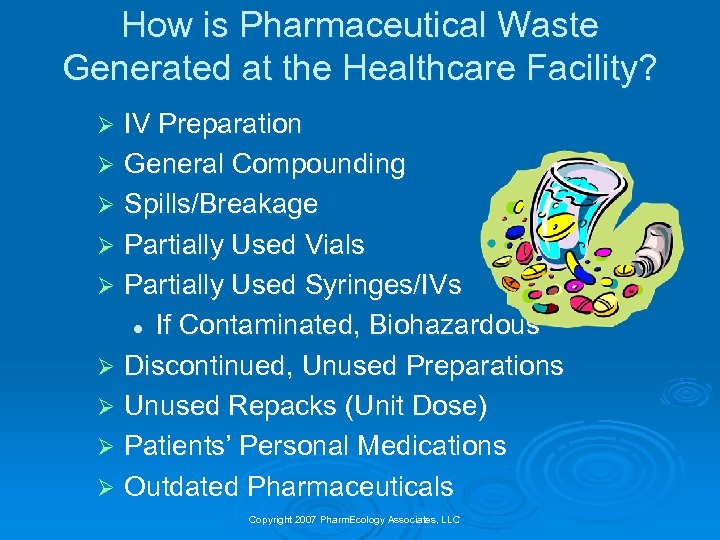 How is Pharmaceutical Waste Generated at the Healthcare Facility?

➢ IV Preparation
➢ General Compounding
➢ Spills/Breakage
➢ Partially Used Vials
➢ Partially Used Syringes/IVs
• If Contaminated, Biohazardous
➢ Discontinued, Unused Preparations
➢ Unused Repacks (Unit Dose)
➢ Patients' Personal Medications
➢ Outdated Pharmaceuticals

Copyright 2007 PharmEcology Associates, LLC